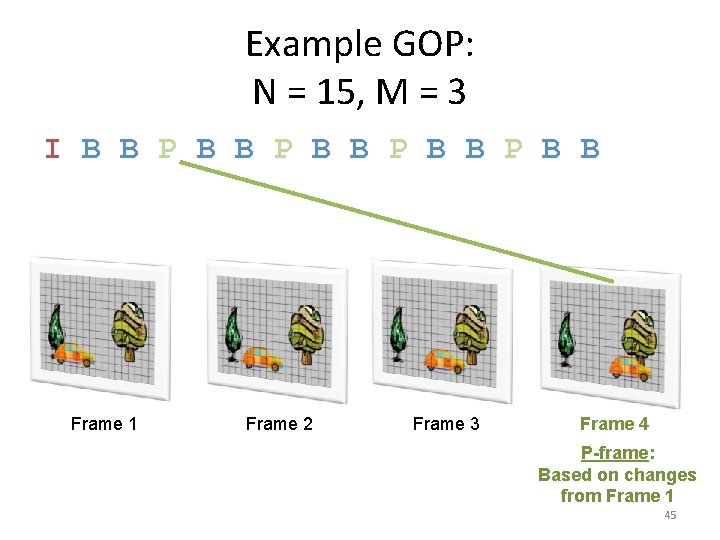 Example GOP:
N = 15, M = 3

I B B P B B P B B P B B P B B

Frame 1

Frame 2

Frame 3

Frame 4

P-frame:
Based on changes
from Frame 1

45